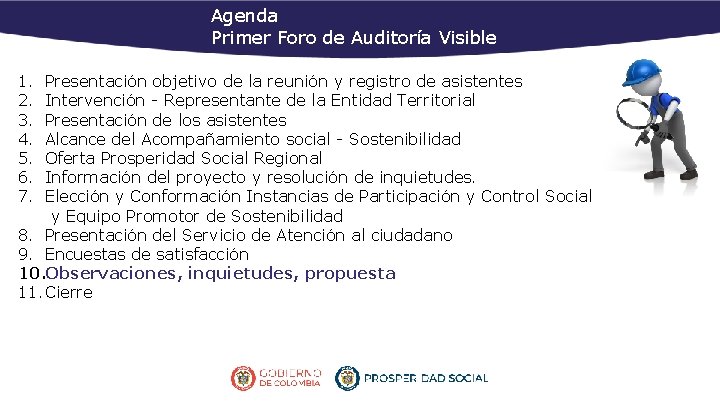 Agenda
Primer Foro de Auditoría Visible

1. Presentación objetivo de la reunión y registro de asistentes
2. Intervención - Representante de la Entidad Territorial
3. Presentación de los asistentes
4. Alcance del Acompañamiento social - Sostenibilidad
5. Oferta Prosperidad Social Regional
6. Información del proyecto y resolución de inquietudes.
7. Elección y Conformación Instancias de Participación y Control Social y Equipo Promotor de Sostenibilidad
8. Presentación del Servicio de Atención al ciudadano
9. Encuestas de satisfacción
10. Observaciones, inquietudes, propuesta
11. Cierre

GOBIERNO DE COLOMBIA
PROSPERIDAD SOCIAL